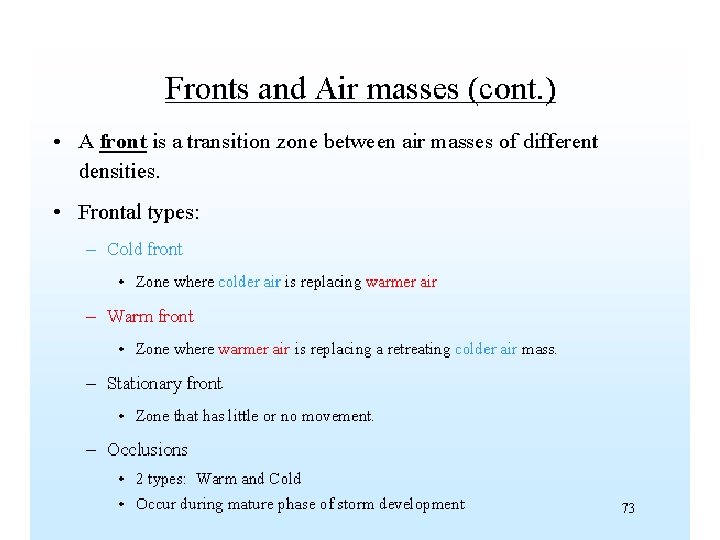 Fronts and Air masses (cont.)

• A front is a transition zone between air masses of different densities.

• Frontal types:

– Cold front

• Zone where colder air is replacing warmer air

– Warm front

• Zone where warmer air is replacing a retreating colder air mass.

– Stationary front

• Zone that has little or no movement.

– Occlusions

• 2 types: Warm and Cold

• Occur during mature phase of storm development

73